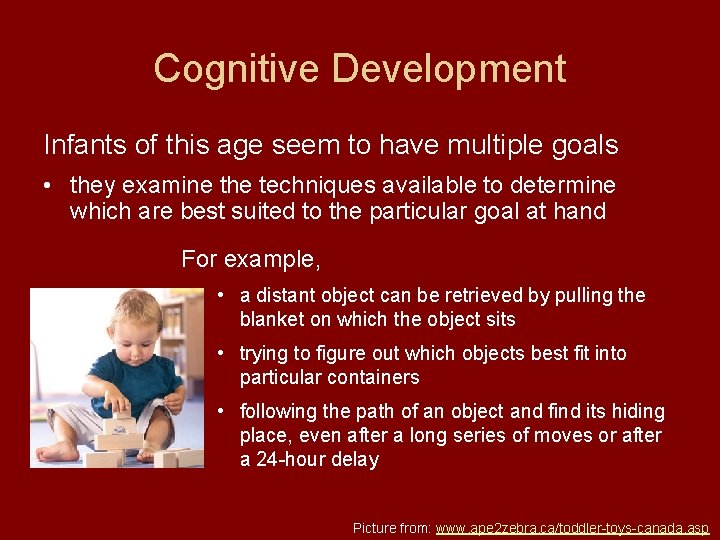 Cognitive Development

Infants of this age seem to have multiple goals

• they examine the techniques available to determine which are best suited to the particular goal at hand

For example,

• a distant object can be retrieved by pulling the blanket on which the object sits

• trying to figure out which objects best fit into particular containers

• following the path of an object and find its hiding place, even after a long series of moves or after a 24-hour delay

Picture from: www.ape2zebra.ca/toddler-toys-canada.asp